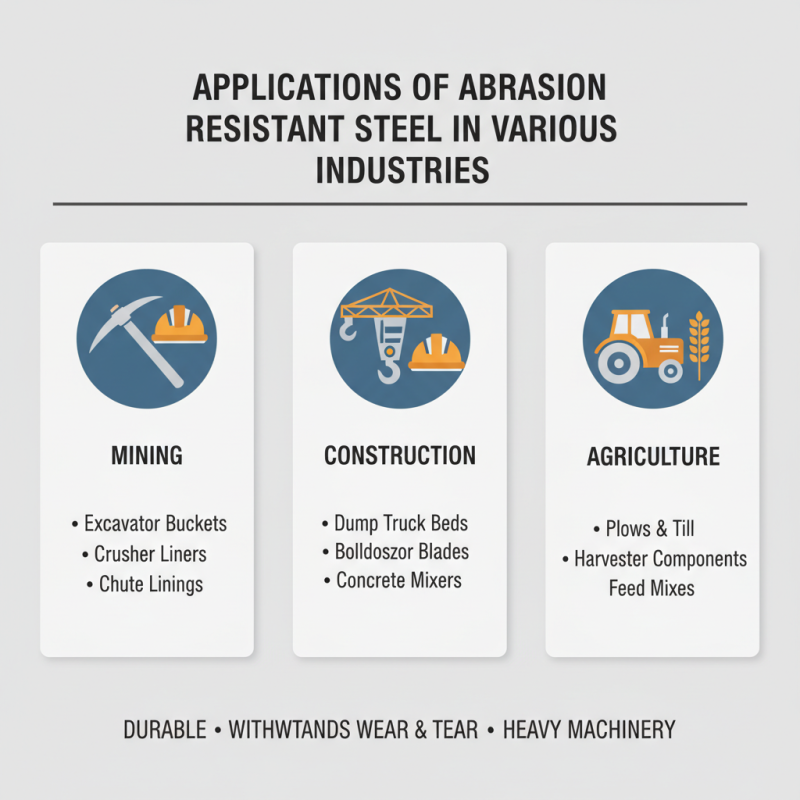 APPLICATIONS OF ABRASION RESISTANT STEEL IN VARIOUS INDUSTRIES

MINING

• Excavator Buckets
• Crusher Liners
• Chute Linings

CONSTRUCTION

• Dump Truck Beds
• Bolldoszor Blades
• Concrete Mixers

AGRICULTURE

• Plows & Till
• Harvester Components
Feed Mixes

DURABLE • WITHWTANDS WEAR & TEAR • HEAVY MACHINERY